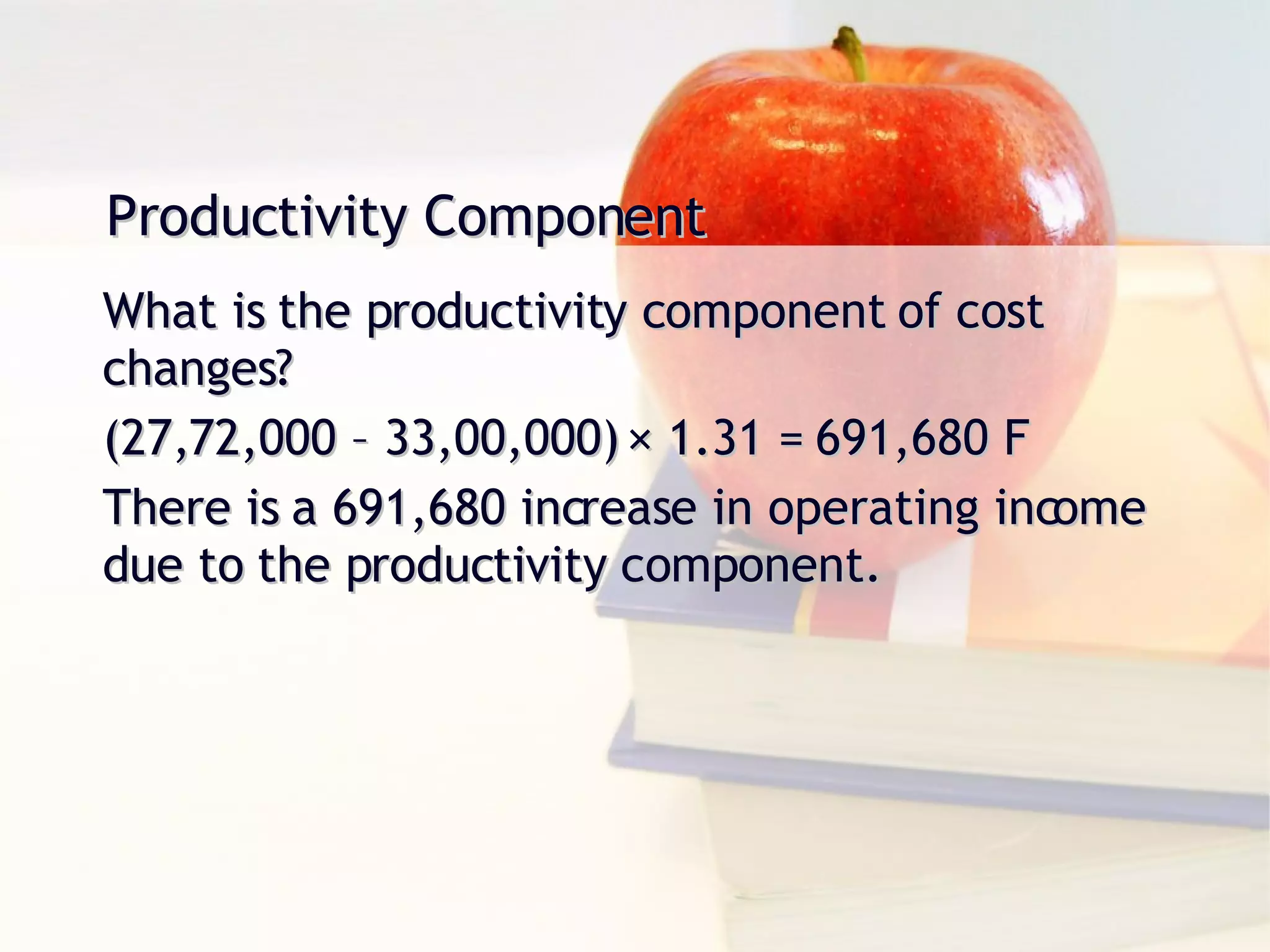 Productivity Component

What is the productivity component of cost changes?

(27,72,000 – 33,00,000) × 1.31 = 691,680 F

There is a 691,680 increase in operating income due to the productivity component.